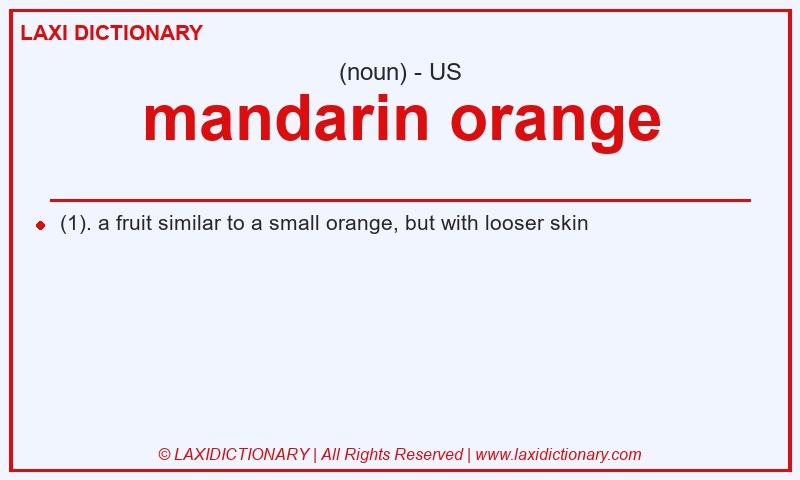 LAXI DICTIONARY

(noun) - US

mandarin orange

(1). a fruit similar to a small orange, but with looser skin

© LAXIDICTIONARY | All Rights Reserved | www.laxidictionary.com